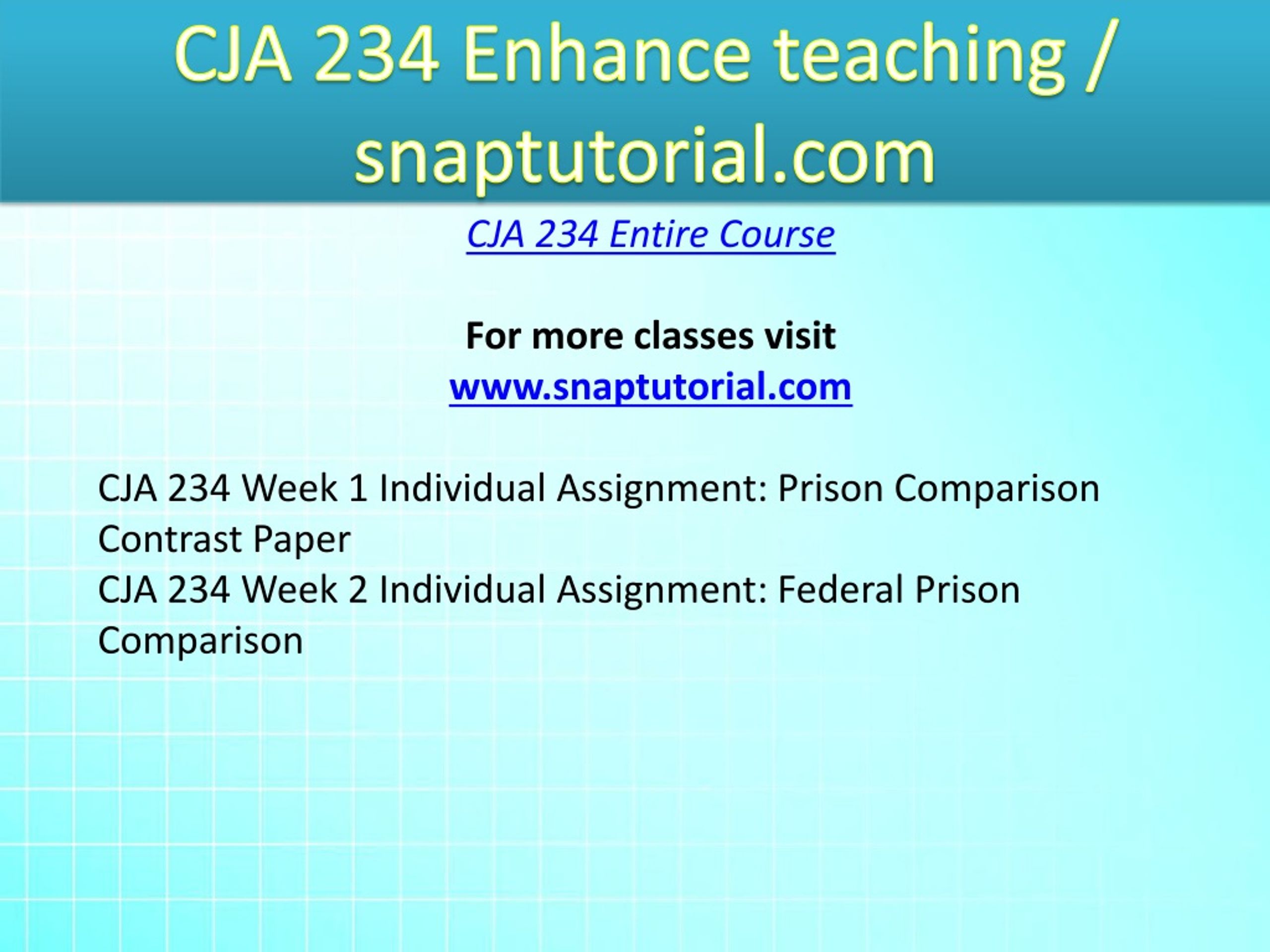 CJA 234 Enhance teaching / snaptutorial.com

CJA 234 Entire Course

For more classes visit
www.snaptutorial.com

CJA 234 Week 1 Individual Assignment: Prison Comparison Contrast Paper
CJA 234 Week 2 Individual Assignment: Federal Prison Comparison